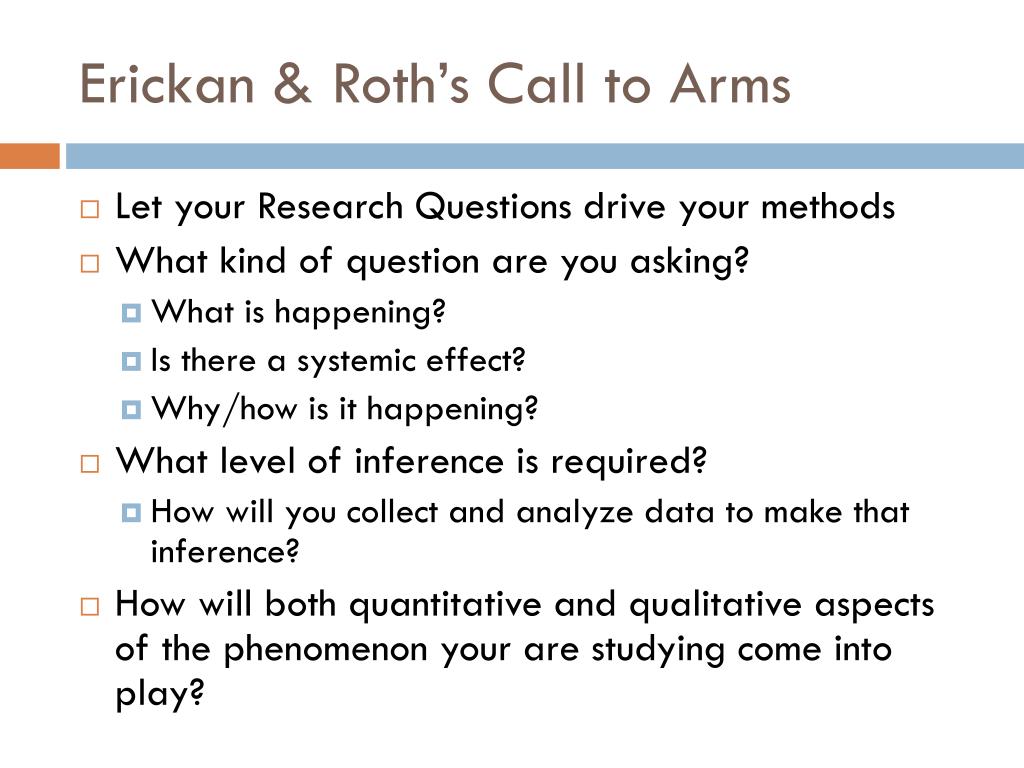 Erickan & Roth's Call to Arms

Let your Research Questions drive your methods

What kind of question are you asking?

What is happening?

Is there a systemic effect?

Why/how is it happening?

What level of inference is required?

How will you collect and analyze data to make that inference?

How will both quantitative and qualitative aspects of the phenomenon your are studying come into play?